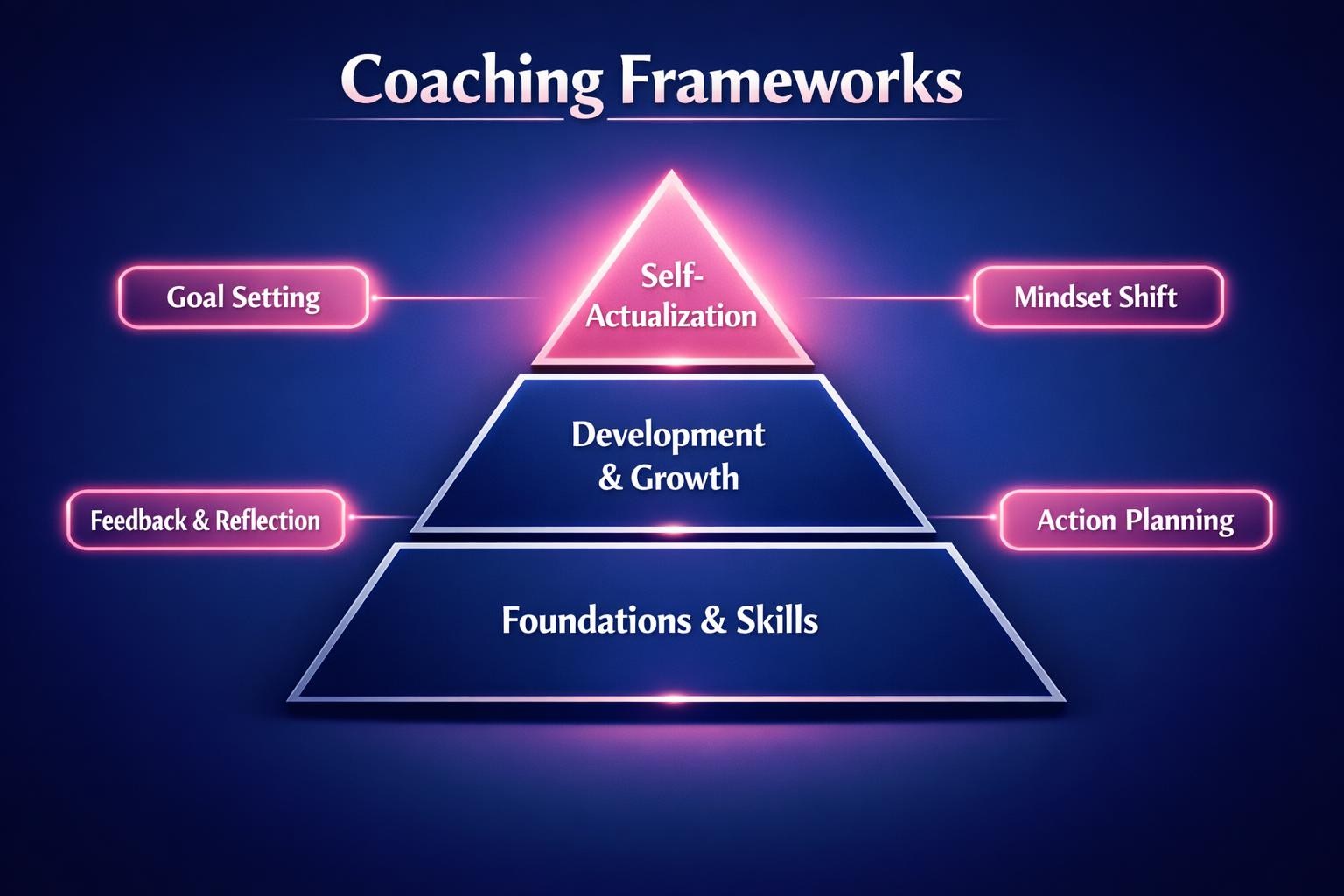 Coaching Frameworks

Goal Setting

Self-Actualization

Mindset Shift

Development & Growth

Feedback & Reflection

Action Planning

Foundations & Skills